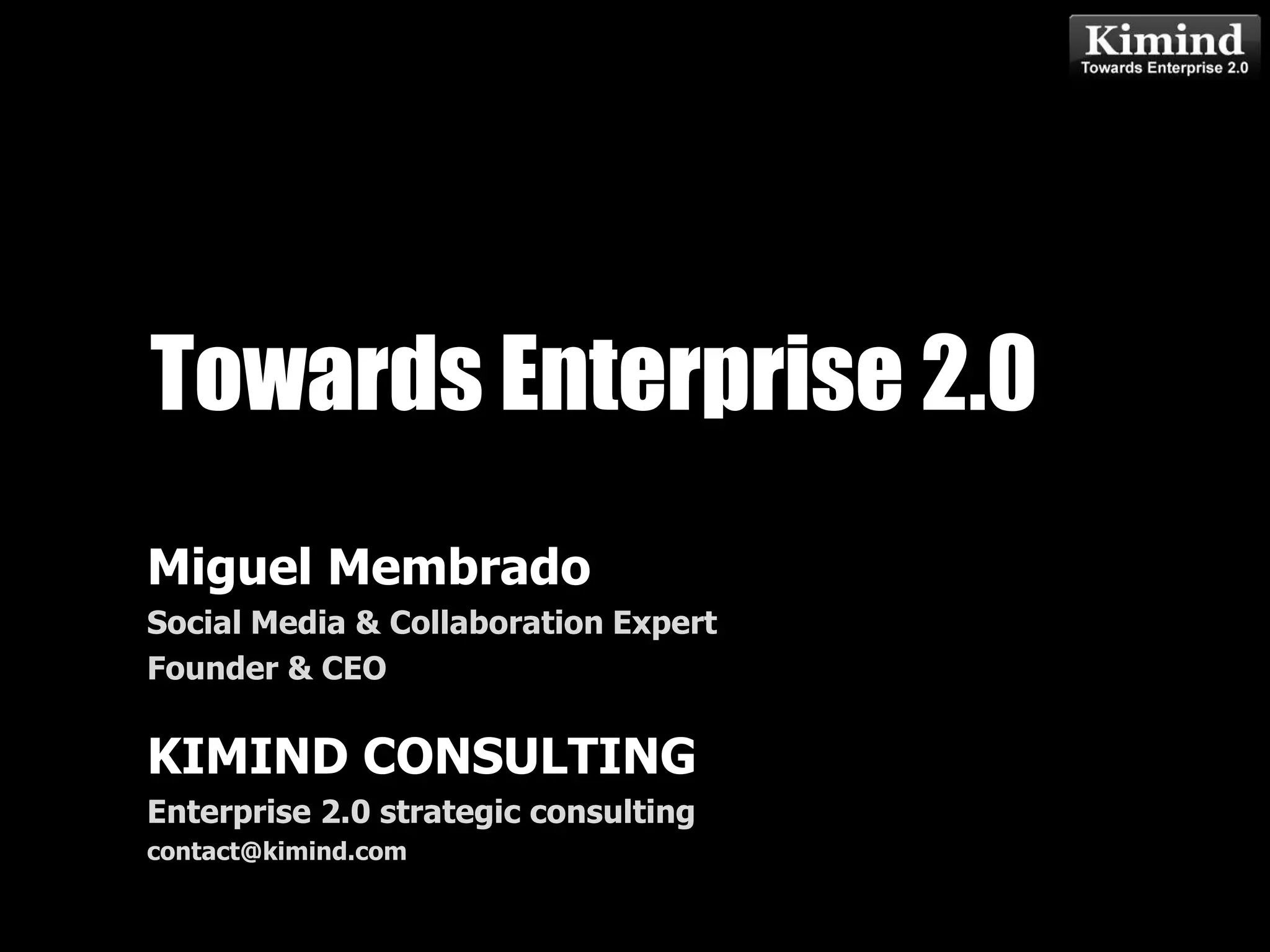 Kimind
Towards Enterprise 2.0

Towards Enterprise 2.0

Miguel Membrado
Social Media & Collaboration Expert
Founder & CEO

KIMIND CONSULTING
Enterprise 2.0 strategic consulting
contact@kimind.com